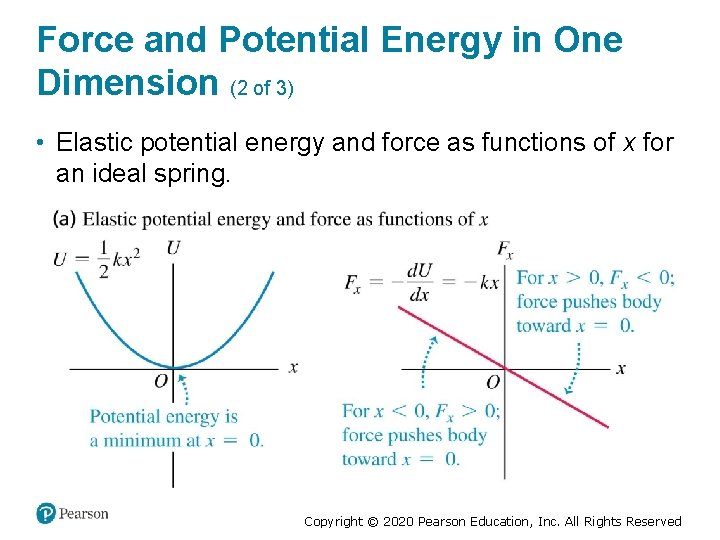 Force and Potential Energy in One Dimension (2 of 3)

• Elastic potential energy and force as functions of $x$ for an ideal spring.

(a) Elastic potential energy and force as functions of $x$

$U = \frac{1}{2}kx^2$

$U$

$x$

$O$

Potential energy is a minimum at $x = 0$.

$F_x$

$F_x = -\frac{dU}{dx} = -kx$

For $x > 0$, $F_x < 0$; force pushes body toward $x = 0$.

$x$

$O$

For $x < 0$, $F_x > 0$; force pushes body toward $x = 0$.

Pearson

Copyright © 2020 Pearson Education, Inc. All Rights Reserved